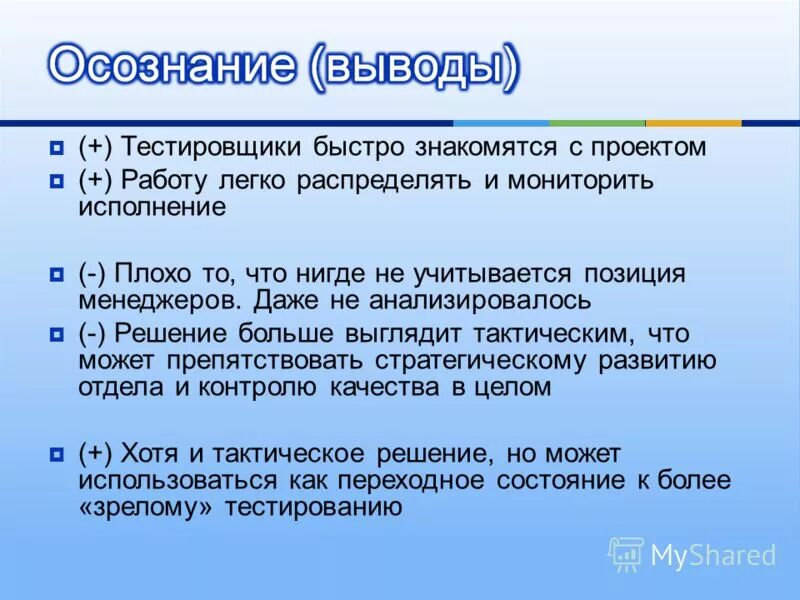 Осознание (выводы)

(+) Тестировщики быстро знакомятся с проектом

(+) Работу легко распределять и мониторить исполнение

(-) Плохо то, что нигде не учитывается позиция менеджеров. Даже не анализировалось

(-) Решение больше выглядит тактическим, что может препятствовать стратегическому развитию отдела и контролю качества в целом

(+) Хотя и тактическое решение, но может использоваться как переходное состояние к более «зрелому» тестированию

MyShared